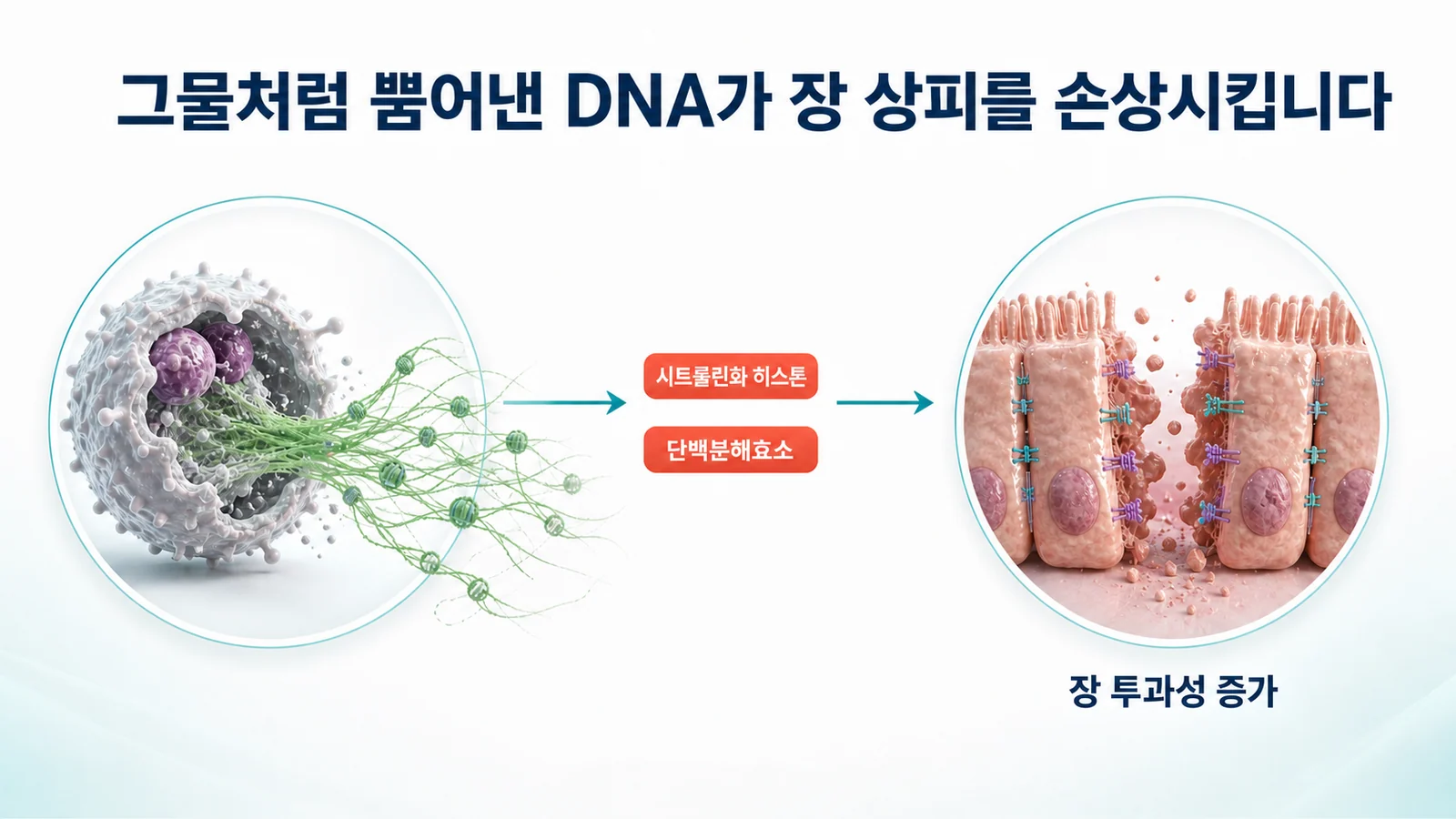 그물처럼 뿜어낸 DNA가 장 상피를 손상시킵니다

시트룰린화 히스톤

단백분해효소

장 투과성 증가